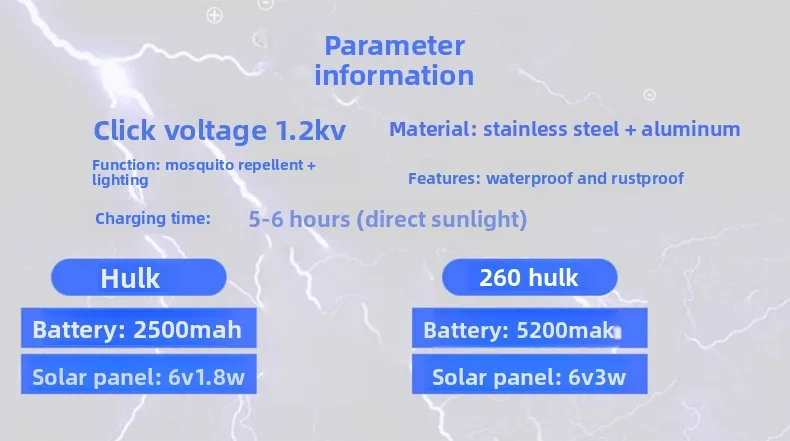 Parameter information

Click voltage 1.2kv

Material: stainless steel + aluminum

Function: mosquito repellent + lighting

Features: waterproof and rustproof

Charging time: 5-6 hours (direct sunlight)

Hulk

Battery: 2500mah

Solar panel: 6v1.8w

260 hulk

Battery: 5200mah

Solar panel: 6v3w